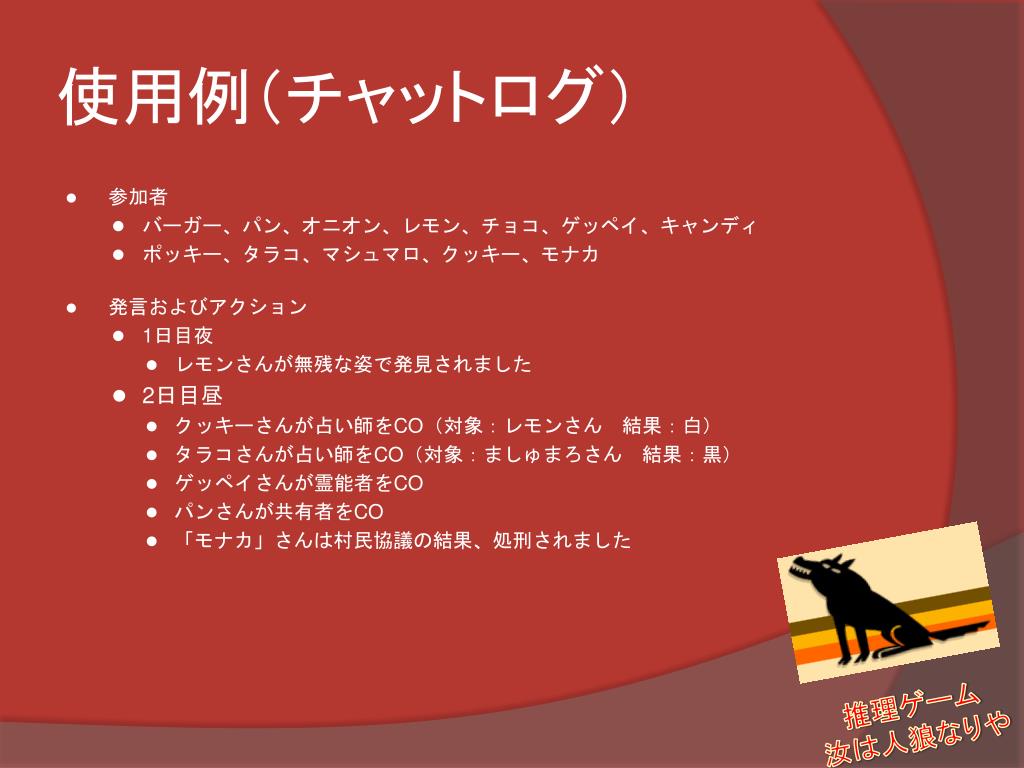 使用例（チャットログ）

● 参加者
● バーガー、パン、オニオン、レモン、チョコ、ゲッペイ、キャンディ
● ポッキー、タラコ、マシュマロ、クッキー、モナカ

● 発言およびアクション
● 1日目夜
● レモンさんが無残な姿で発見されました
● 2日目昼
● クッキーさんが占い師をCO（対象：レモンさん　結果：白）
● タラコさんが占い師をCO（対象：ましゅまろさん　結果：黒）
● ゲッペイさんが霊能者をCO
● パンさんが共有者をCO
● 「モナカ」さんは村民協議の結果、処刑されました

推理ゲーム
汝は人狼なりや